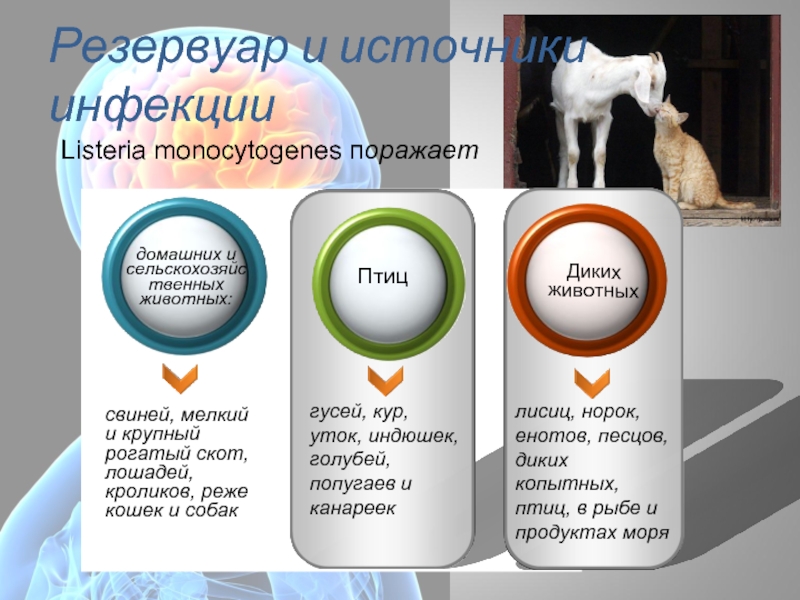 Резервуар и источники инфекции

Listeria monocytogenes поражает

домашних и сельскохозяйственных животных:

свиней, мелкий и крупный рогатый скот, лошадей, кроликов, реже кошек и собак

Птиц

гусей, кур, уток, индюшек, голубей, попугаев и канареек

Диких животных

лисиц, норок, енотов, песцов, диких копытных, птиц, в рыбе и продуктах моря